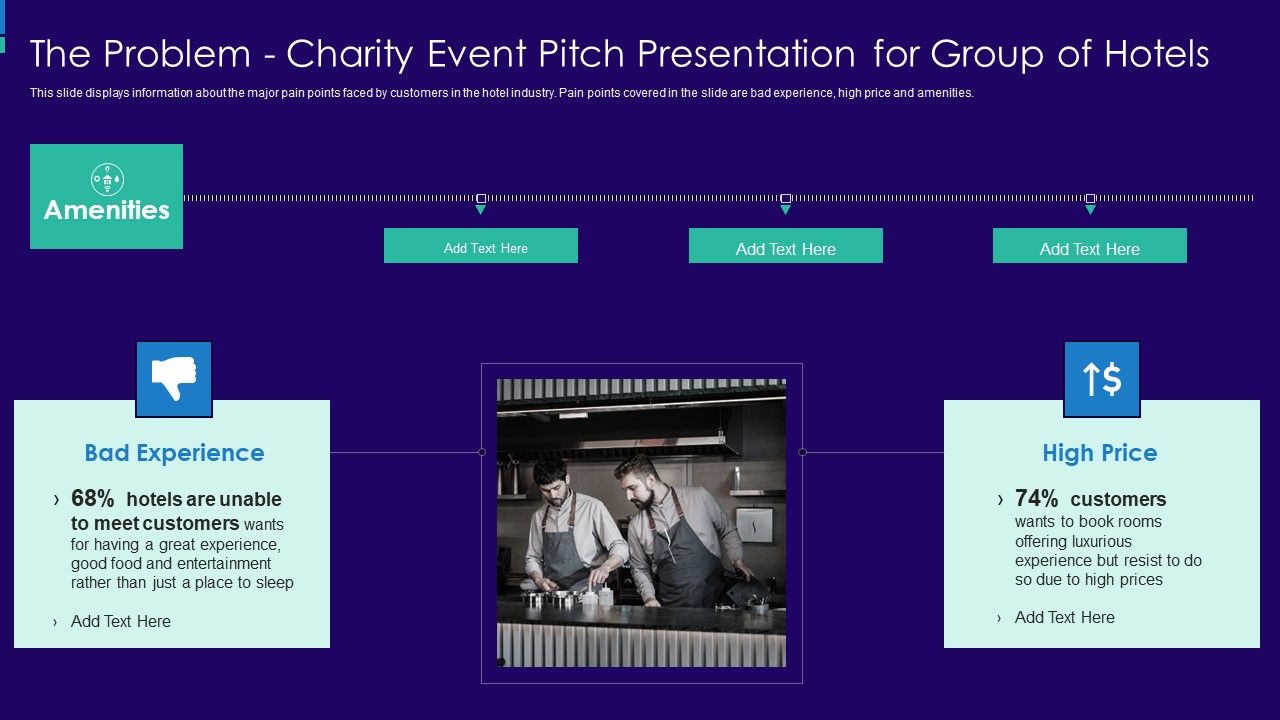 The Problem - Charity Event Pitch Presentation for Group of Hotels

This slide displays information about the major pain points faced by customers in the hotel industry. Pain points covered in the slide are bad experience, high price and amenities.

Amenities

Add Text Here

Add Text Here

Add Text Here

Bad Experience

› 68% hotels are unable to meet customers wants for having a great experience, good food and entertainment rather than just a place to sleep

› Add Text Here

↑$

High Price

› 74% customers wants to book rooms offering luxurious experience but resist to do so due to high prices

› Add Text Here